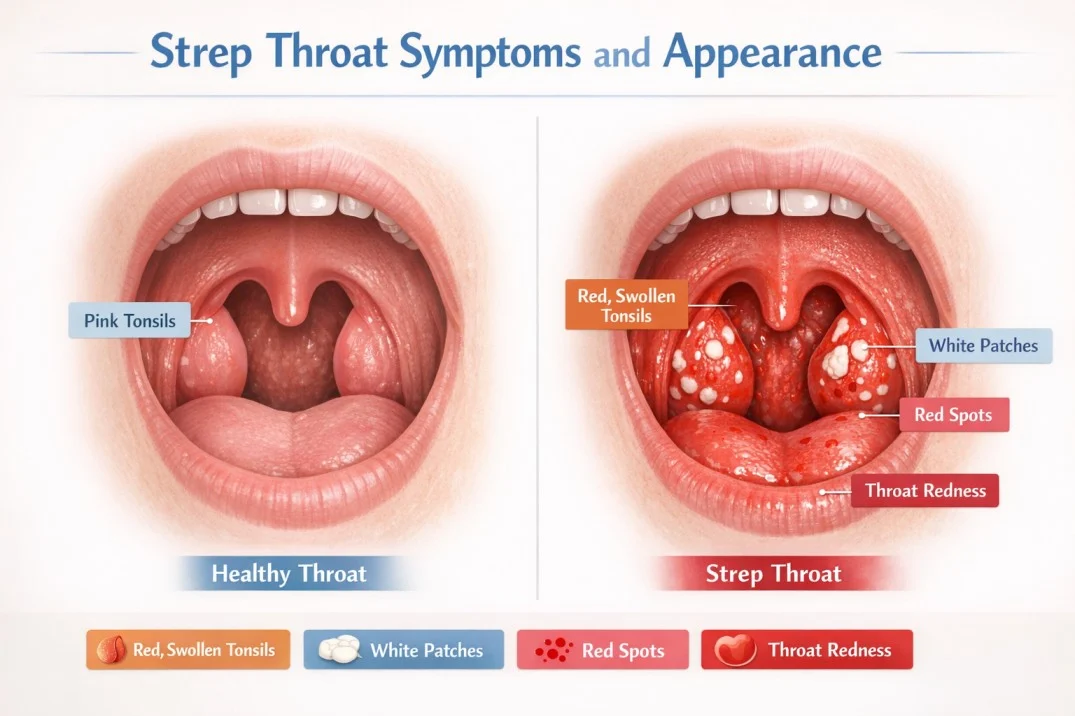 Strep Throat Symptoms and Appearance

Pink Tonsils

Healthy Throat

Red, Swollen Tonsils

White Patches

Red Spots

Throat Redness

Strep Throat

Red, Swollen Tonsils

White Patches

Red Spots

Throat Redness